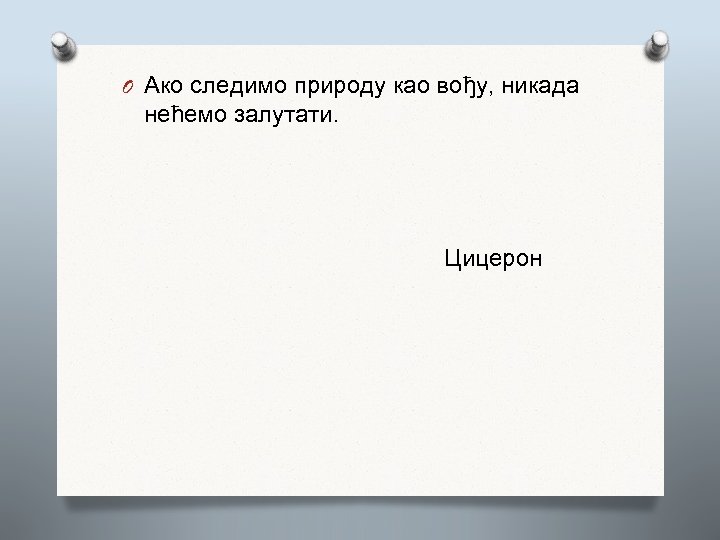 Ако следимо природу као вођу, никада нећемо залутати.

Цицерон